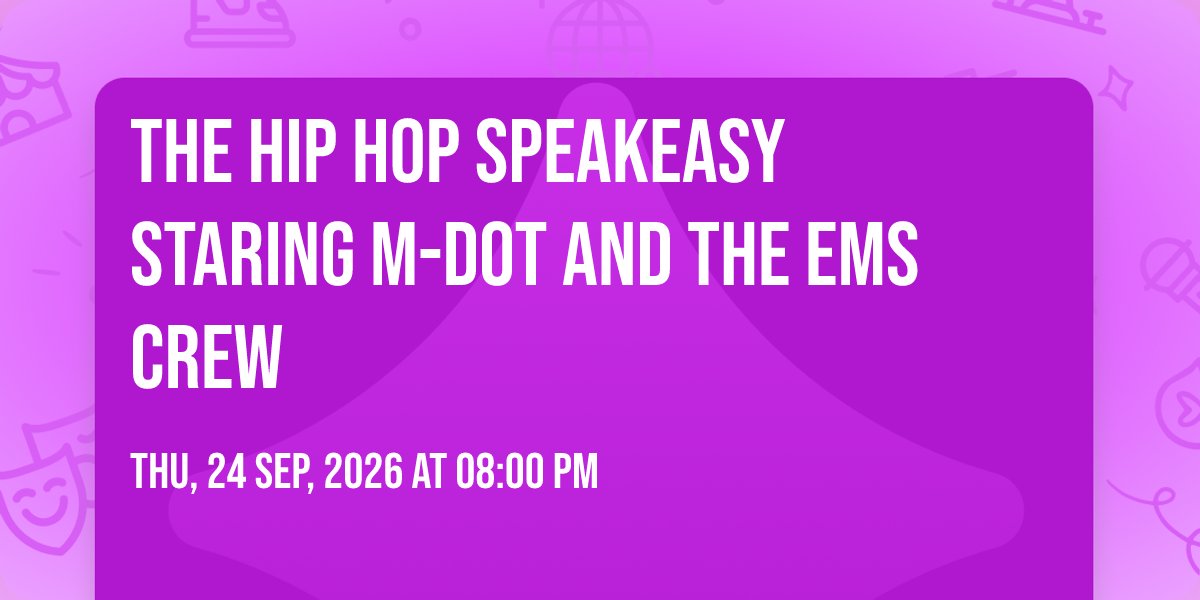 THE HIP HOP SPEAKEASY STARING M-DOT AND THE EMS CREW

THU, 24 SEP, 2026 AT 08:00 PM